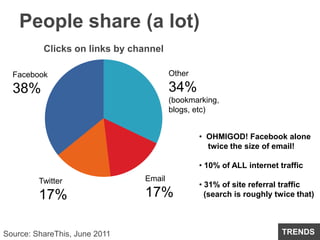 People share (a lot)

Clicks on links by channel

Facebook
38%

Other
34%
(bookmarking, blogs, etc)

Twitter
17%

Email
17%

• OHMIGOD! Facebook alone twice the size of email!

• 10% of ALL internet traffic

• 31% of site referral traffic (search is roughly twice that)

Source: ShareThis, June 2011

TRENDS